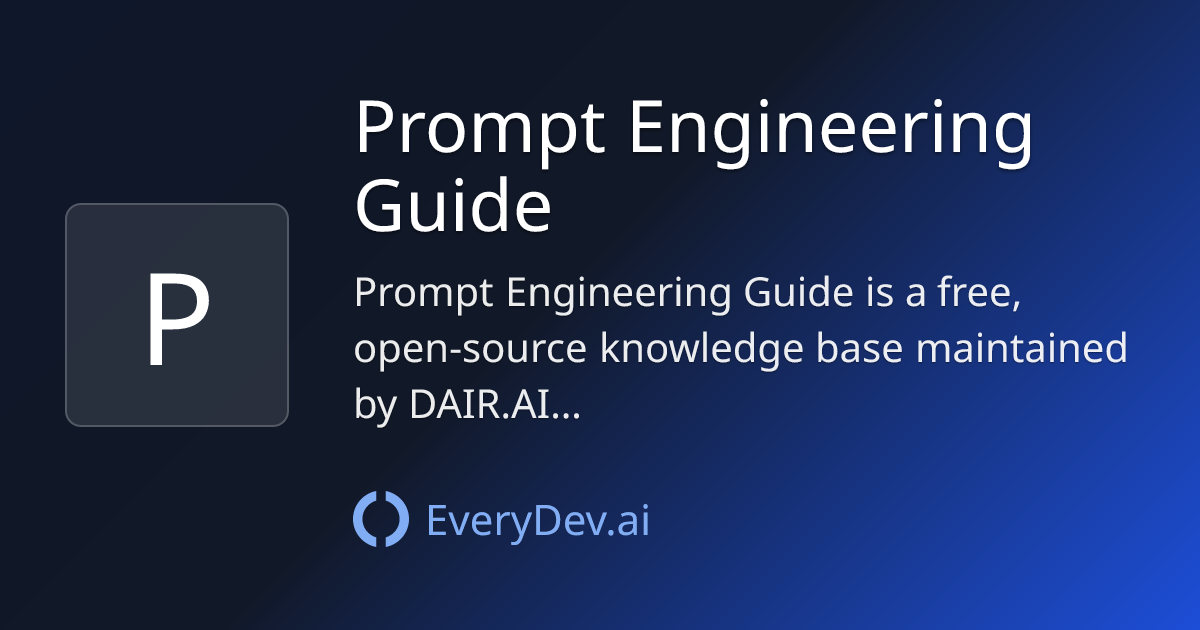 P

Prompt Engineering Guide

Prompt Engineering Guide is a free, open-source knowledge base maintained by DAIR.AI...

EveryDev.ai